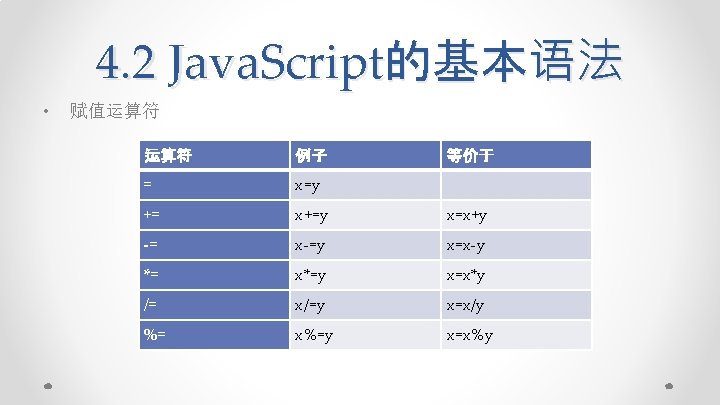 4.2 JavaScript的基本语法

• 赋值运算符

| 运算符 | 例子 | 等价于 |
|---|---|---|
| = | x=y | |
| += | x+=y | x=x+y |
| -= | x-=y | x=x-y |
| *= | x*=y | x=x*y |
| /= | x/=y | x=x/y |
| %= | x%=y | x=x%y |